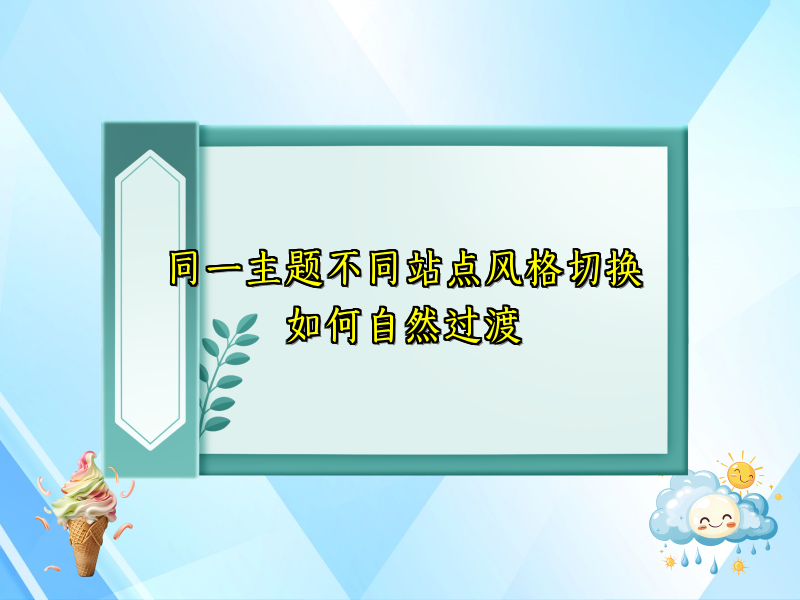 同一主题不同站点风格切换
如何自然过渡